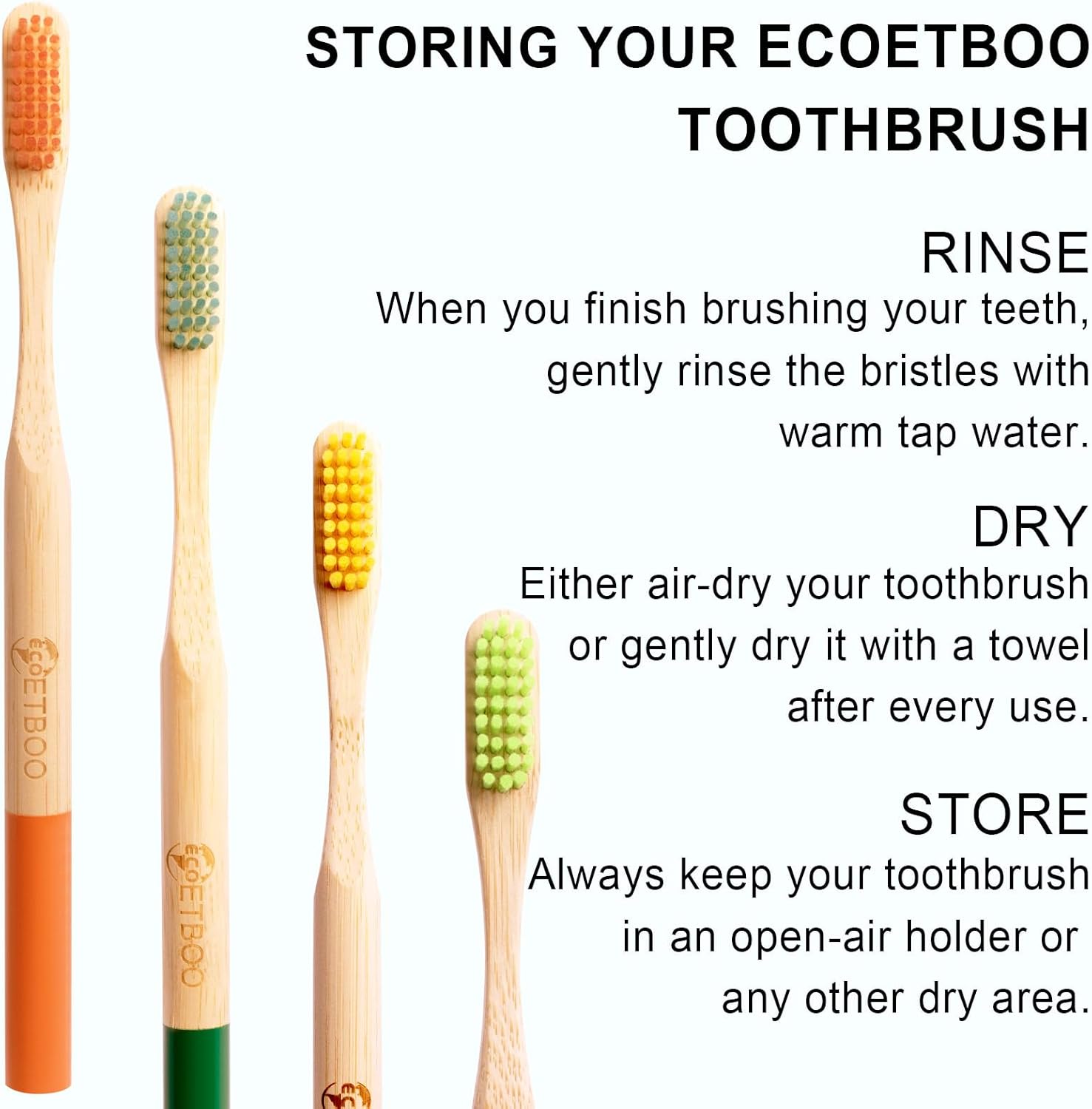 STORING YOUR ECOETBOO TOOTHBRUSH

RINSE
When you finish brushing your teeth, gently rinse the bristles with warm tap water.

DRY
Either air-dry your toothbrush or gently dry it with a towel after every use.

STORE
Always keep your toothbrush in an open-air holder or any other dry area.

ECOETBOO

ECOETBOO